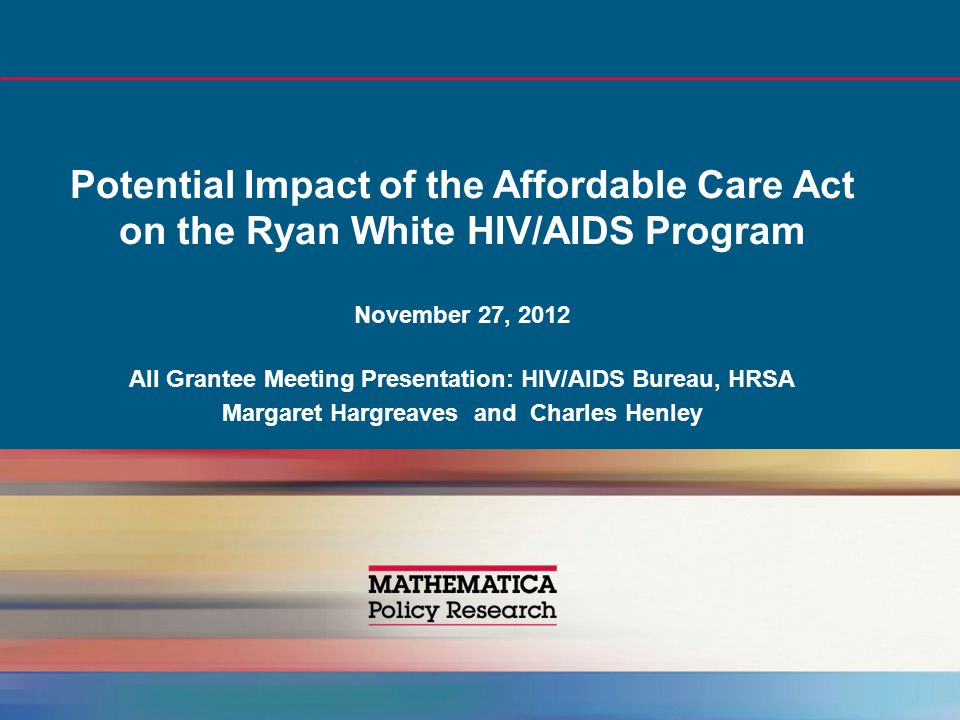 Potential Impact of the Affordable Care Act on the Ryan White HIV/AIDS Program

November 27, 2012

All Grantee Meeting Presentation: HIV/AIDS Bureau, HRSA
Margaret Hargreaves and Charles Henley

MATHEMATICA
Policy Research